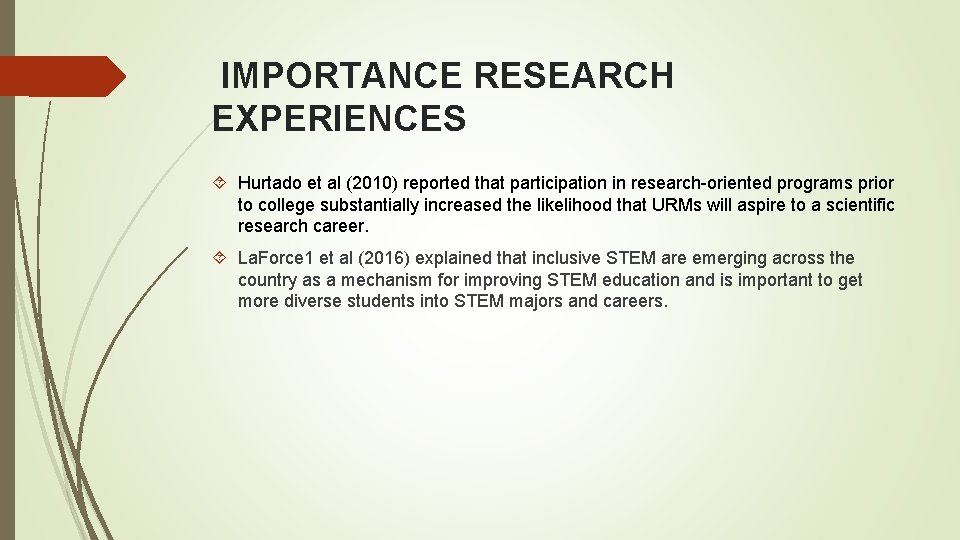 IMPORTANCE RESEARCH EXPERIENCES

Hurtado et al (2010) reported that participation in research-oriented programs prior to college substantially increased the likelihood that URMs will aspire to a scientific research career.

LaForce1 et al (2016) explained that inclusive STEM are emerging across the country as a mechanism for improving STEM education and is important to get more diverse students into STEM majors and careers.